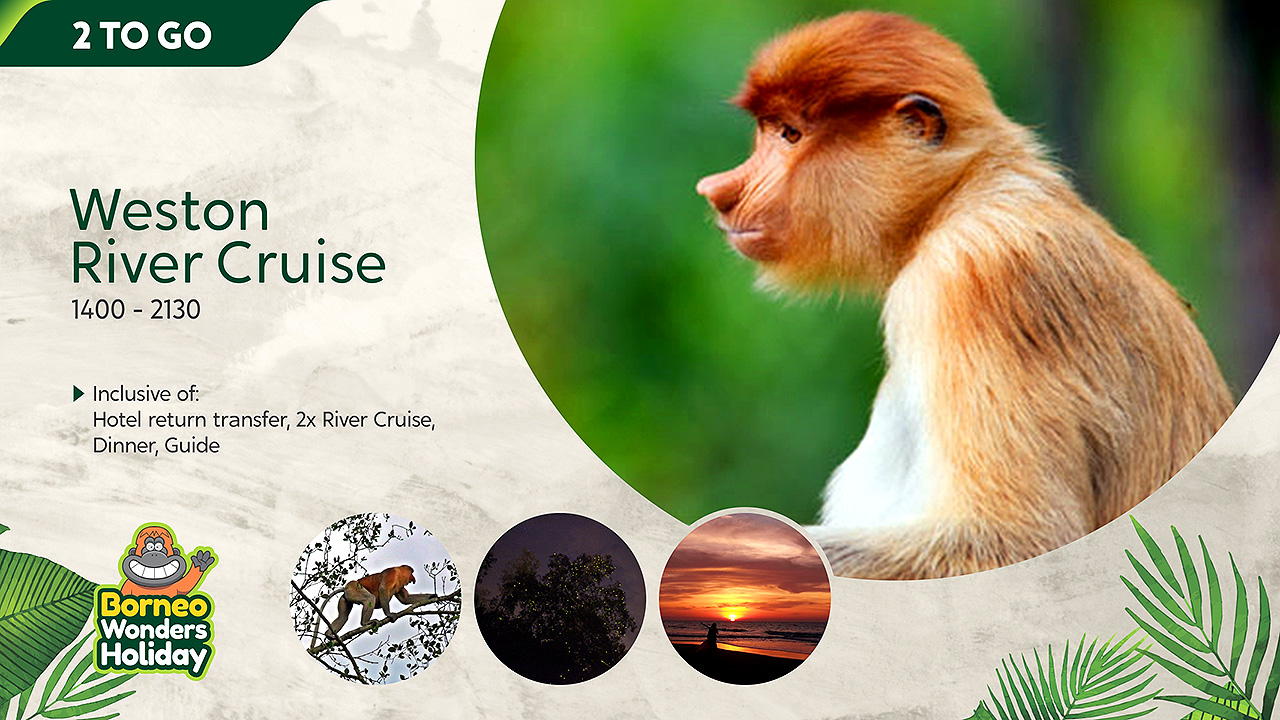 2 TO GO

Weston River Cruise
1400 - 2130

Inclusive of:
Hotel return transfer, 2x River Cruise, Dinner, Guide

Borneo Wonders Holiday